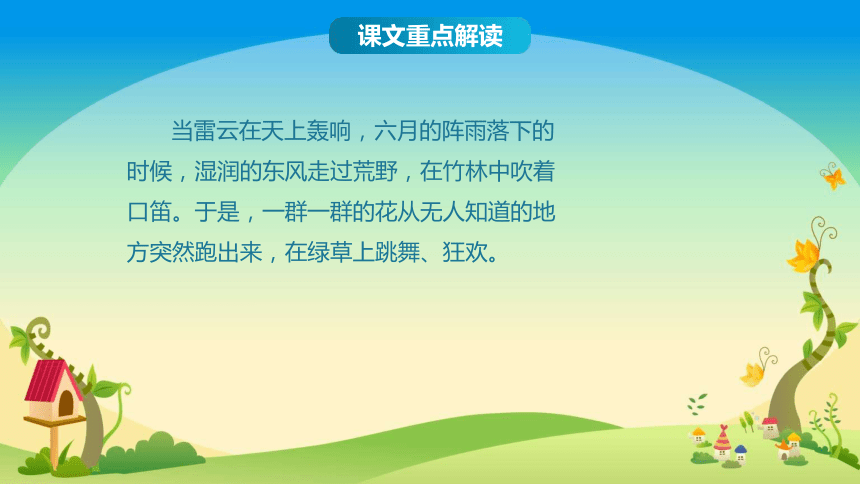 课文重点解读

当雷云在天上轰响，六月的阵雨落下的时候，湿润的东风走过荒野，在竹林中吹着口笛。于是，一群一群的花从无人知道的地方突然跑出来，在绿草上跳舞、狂欢。